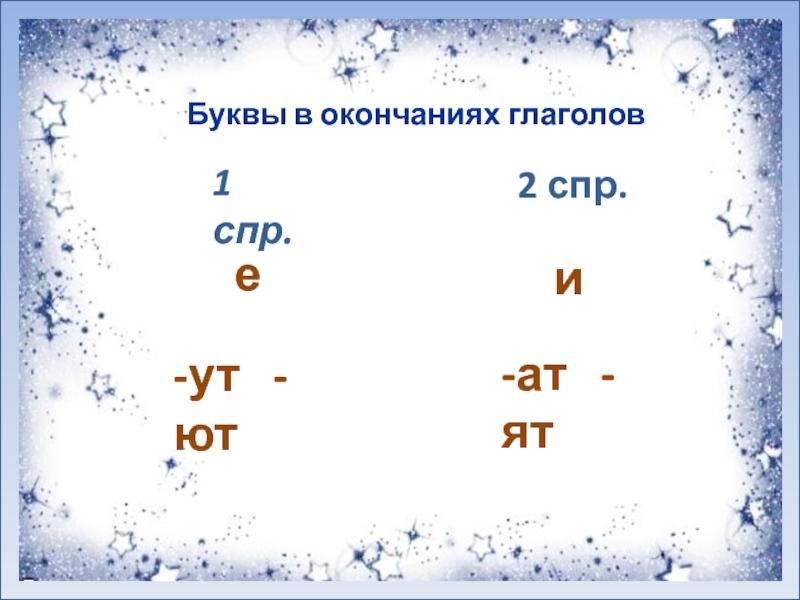 Буквы в окончаниях глаголов

1 спр.

е

-ут -ют

2 спр.

и

-ат -ят